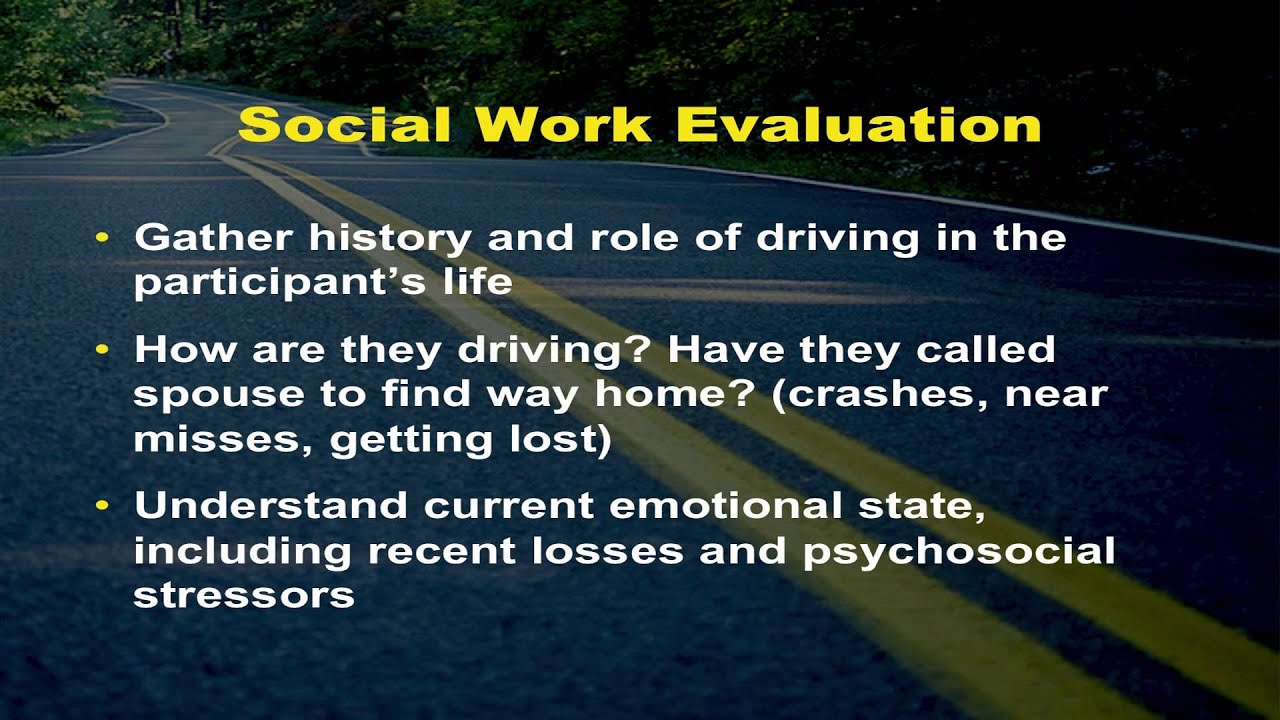 Social Work Evaluation

• Gather history and role of driving in the participant's life

• How are they driving? Have they called spouse to find way home? (crashes, near misses, getting lost)

• Understand current emotional state, including recent losses and psychosocial stressors